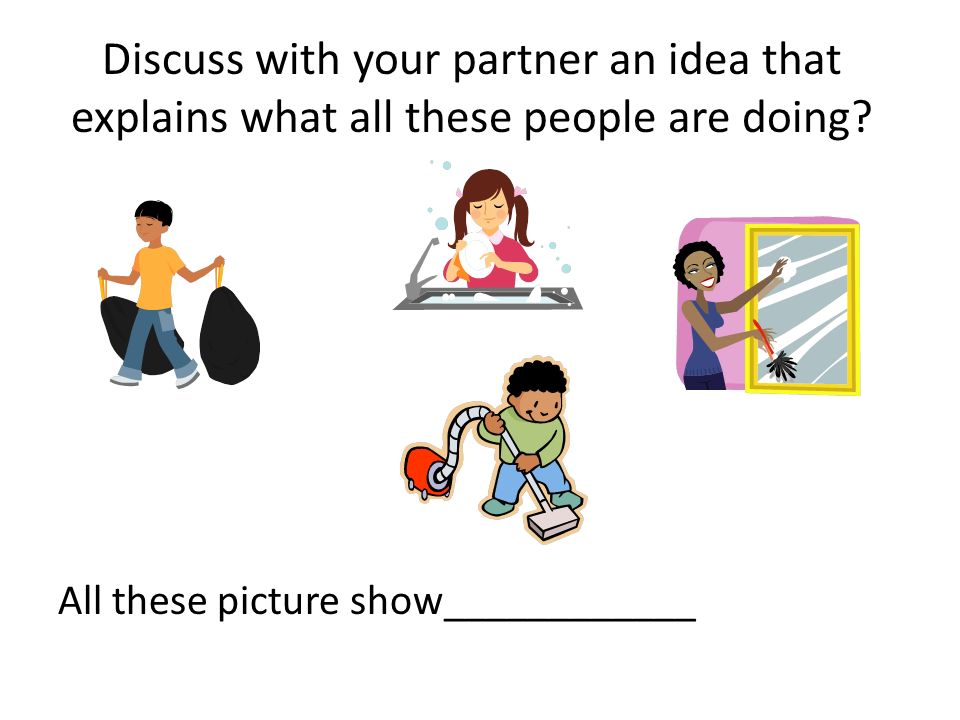 Discuss with your partner an idea that explains what all these people are doing?

All these picture show____________